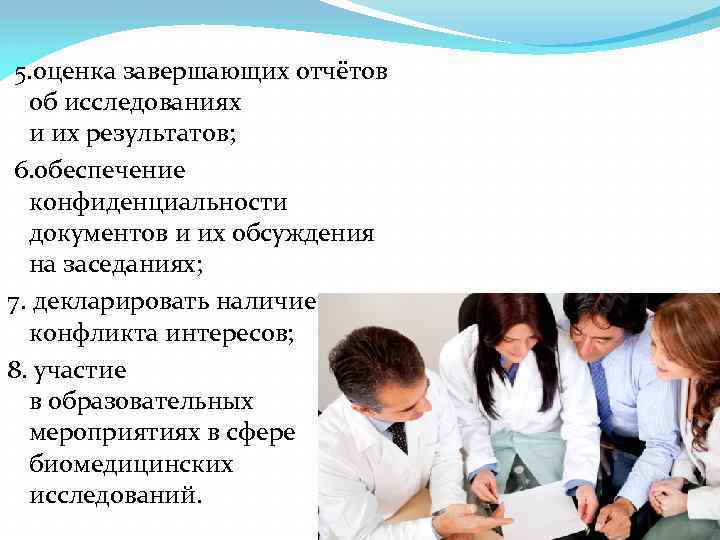 5.оценка завершающих отчётов об исследованиях и их результатов;

6.обеспечение конфиденциальности документов и их обсуждения на заседаниях;

7. декларировать наличие конфликта интересов;

8. участие в образовательных мероприятиях в сфере биомедицинских исследований.